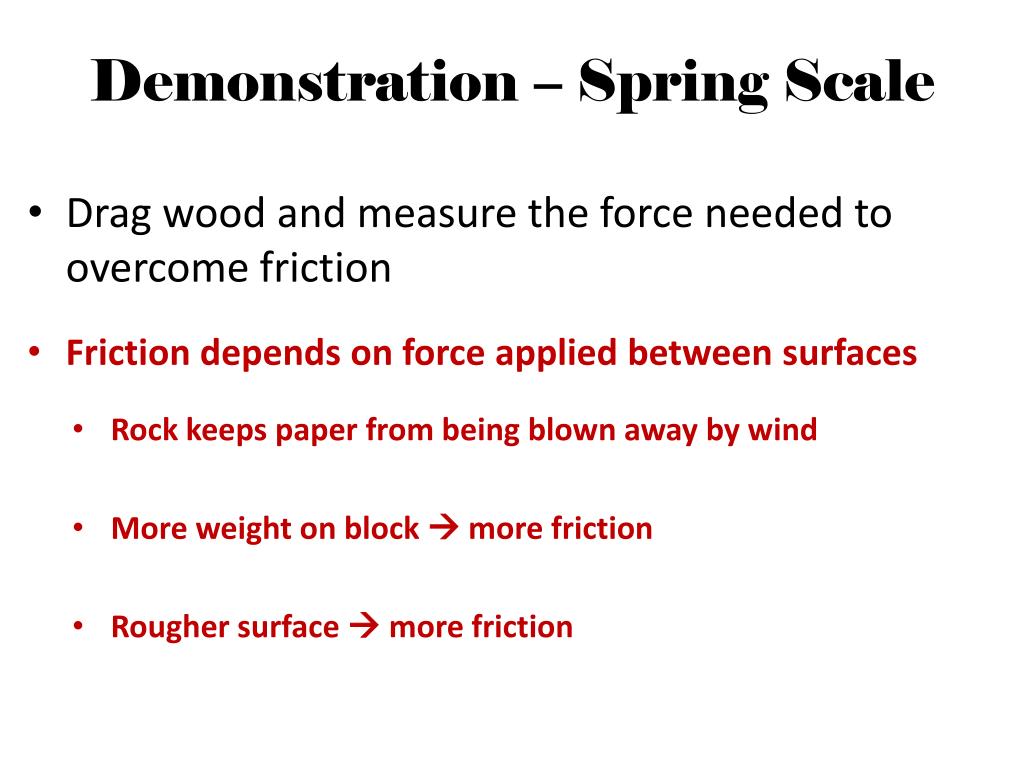 Demonstration – Spring Scale

• Drag wood and measure the force needed to overcome friction

• Friction depends on force applied between surfaces

• Rock keeps paper from being blown away by wind

• More weight on block → more friction

• Rougher surface → more friction